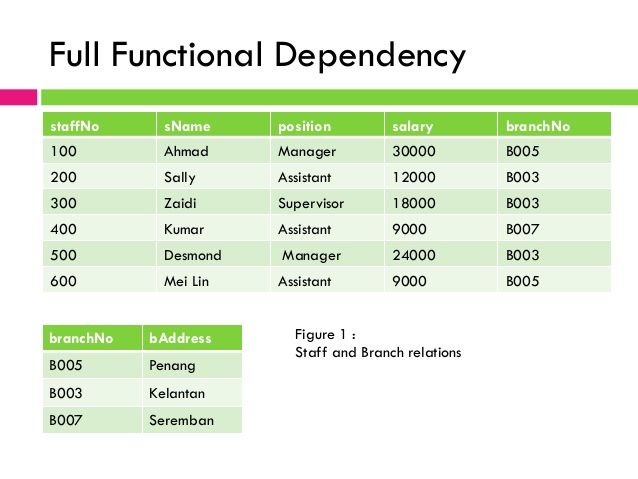 Full Functional Dependency

| staffNo | sName | position | salary | branchNo |
|---|---|---|---|---|
| 100 | Ahmad | Manager | 30000 | B005 |
| 200 | Sally | Assistant | 12000 | B003 |
| 300 | Zaidi | Supervisor | 18000 | B003 |
| 400 | Kumar | Assistant | 9000 | B007 |
| 500 | Desmond | Manager | 24000 | B003 |
| 600 | Mei Lin | Assistant | 9000 | B005 |

| branchNo | bAddress |
|---|---|
| B005 | Penang |
| B003 | Kelantan |
| B007 | Seremban |

Figure 1 :
Staff and Branch relations